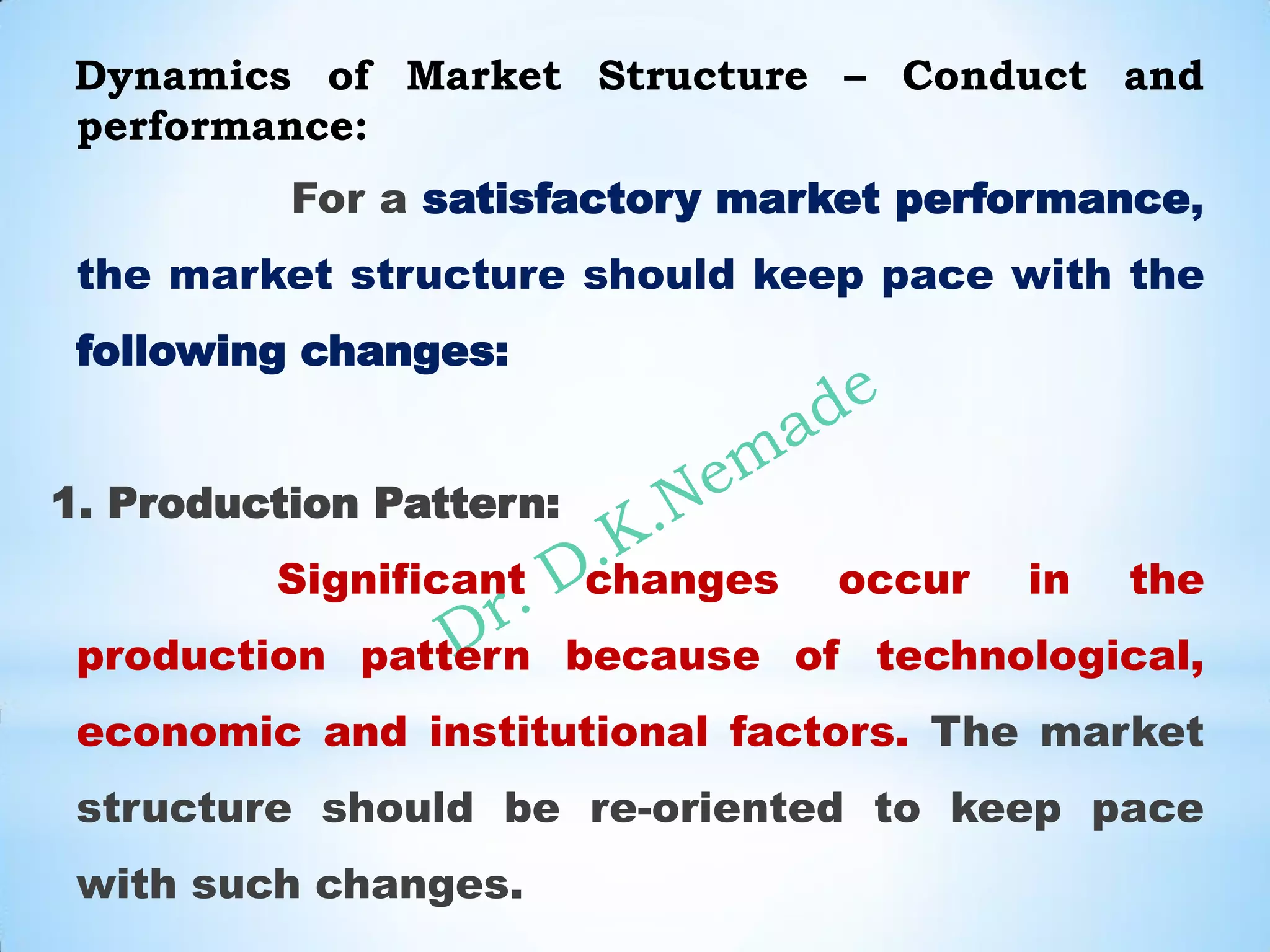 Dynamics of Market Structure – Conduct and performance:

For a satisfactory market performance, the market structure should keep pace with the following changes:

1. Production Pattern:

Significant changes occur in the production pattern because of technological, economic and institutional factors. The market structure should be re-oriented to keep pace with such changes.

Dr. D.K.Nemade